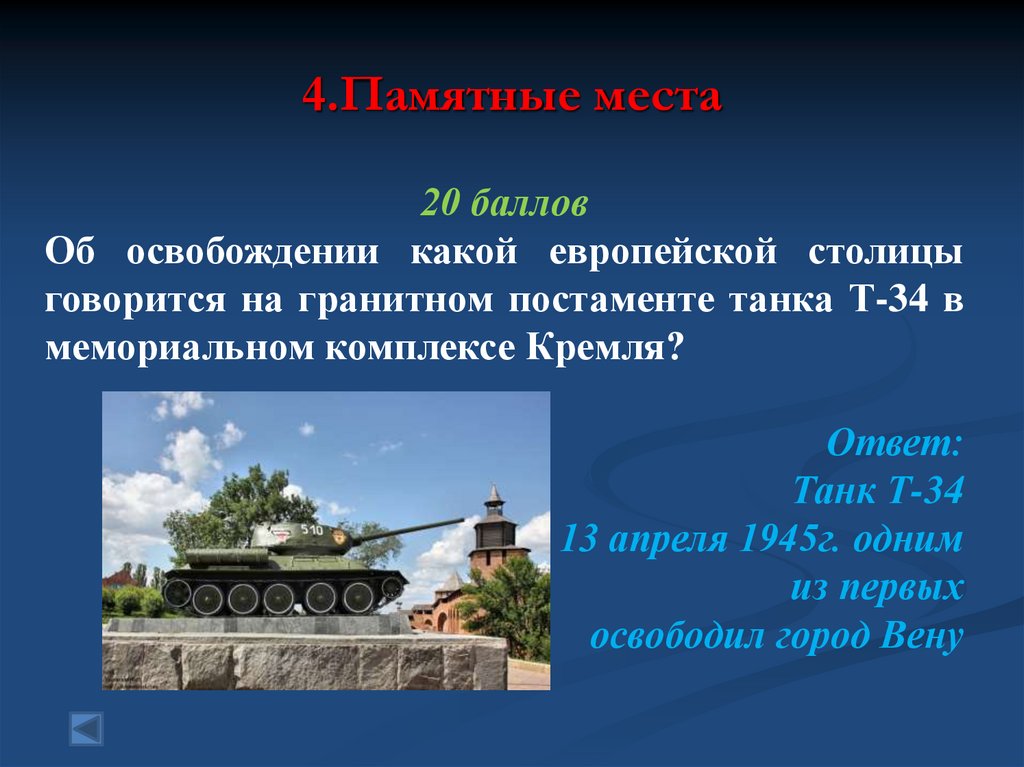 4.Памятные места

20 баллов

Об освобождении какой европейской столицы говорится на гранитном постаменте танка Т-34 в мемориальном комплексе Кремля?

510

Ответ:
Танк Т-34
13 апреля 1945г. одним из первых освободил город Вену